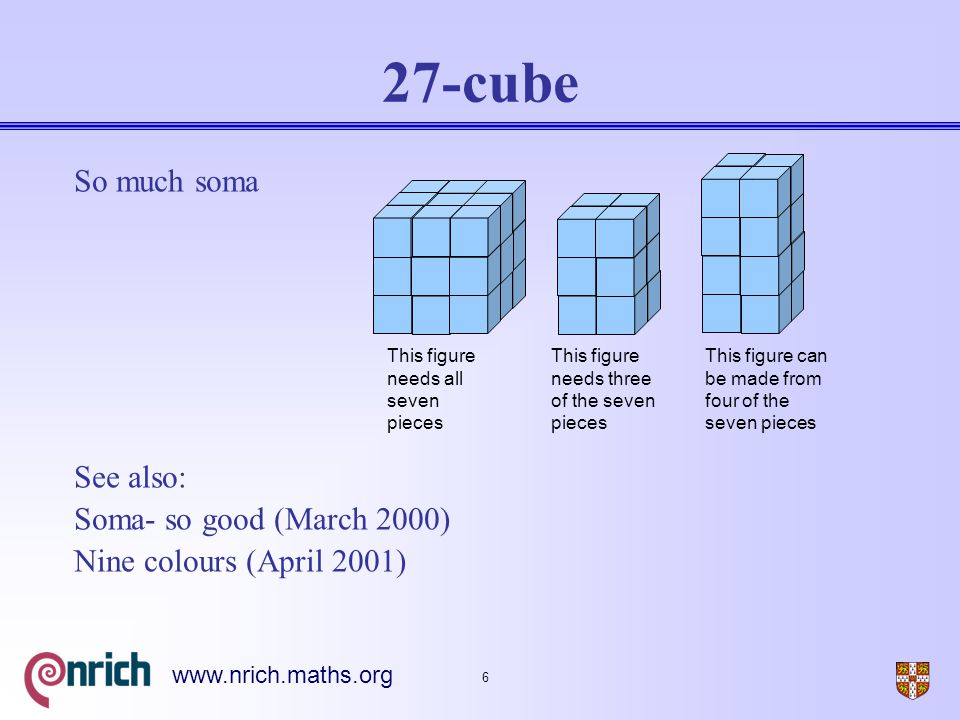 27-cube

So much soma

This figure needs all seven pieces

This figure needs three of the seven pieces

This figure can be made from four of the seven pieces

See also:
Soma- so good (March 2000)
Nine colours (April 2001)

nrich www.nrich.maths.org 6